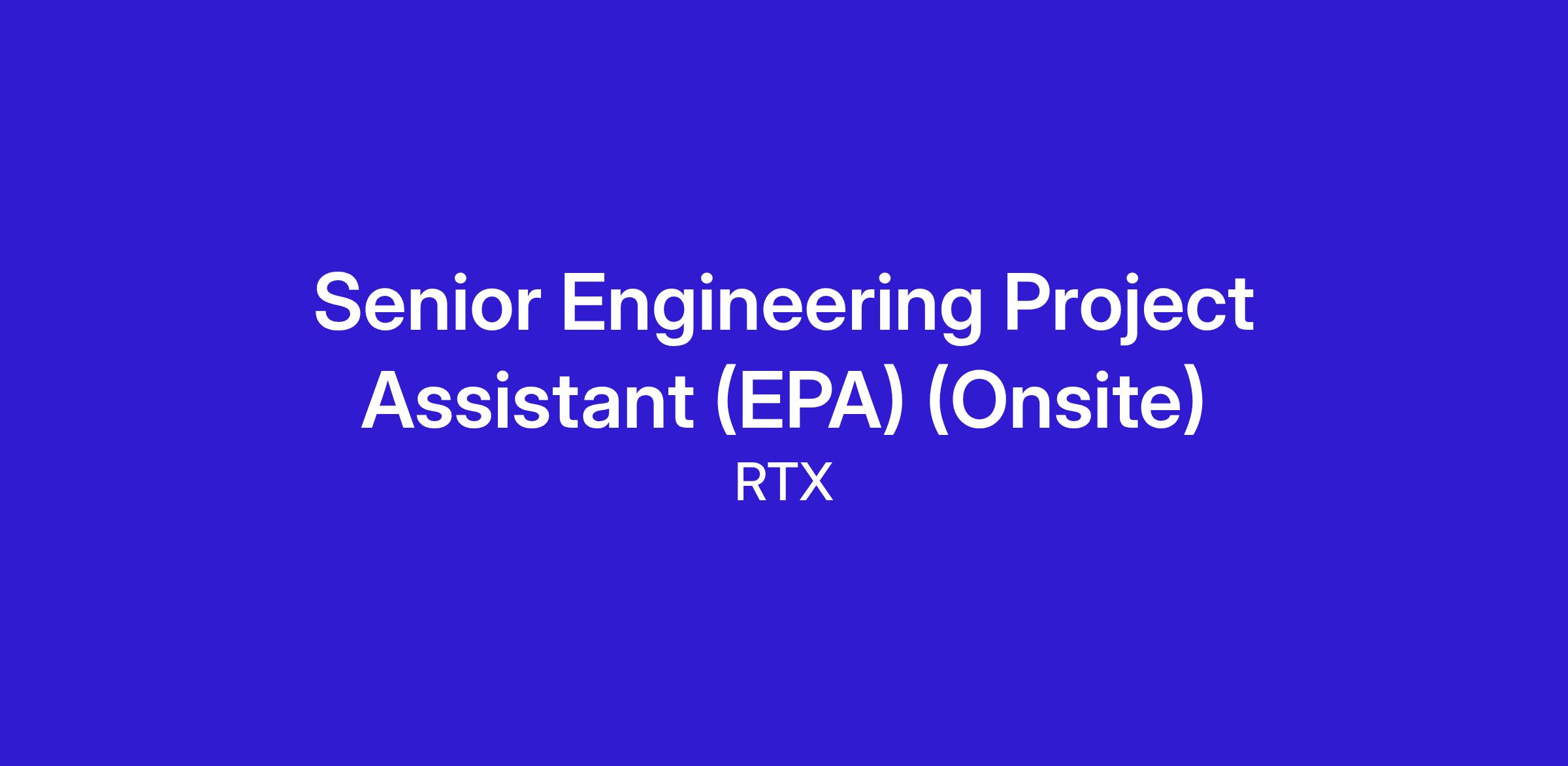 Senior Engineering Project Assistant (EPA) (Onsite)
RTX